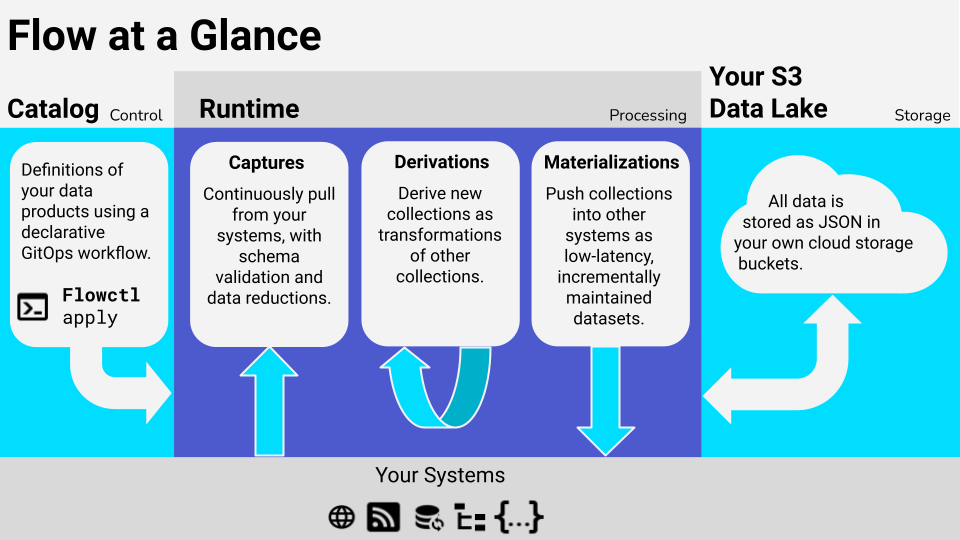 Flow at a Glance

Catalog Control

Definitions of your data products using a declarative GitOps workflow.

Flowctl apply

Runtime

Processing

Captures

Continuously pull from your systems, with schema validation and data reductions.

Derivations

Derive new collections as transformations of other collections.

Materializations

Push collections into other systems as low-latency, incrementally maintained datasets.

Your S3 Data Lake

Storage

All data is stored as JSON in your own cloud storage buckets.

Your Systems

{...}